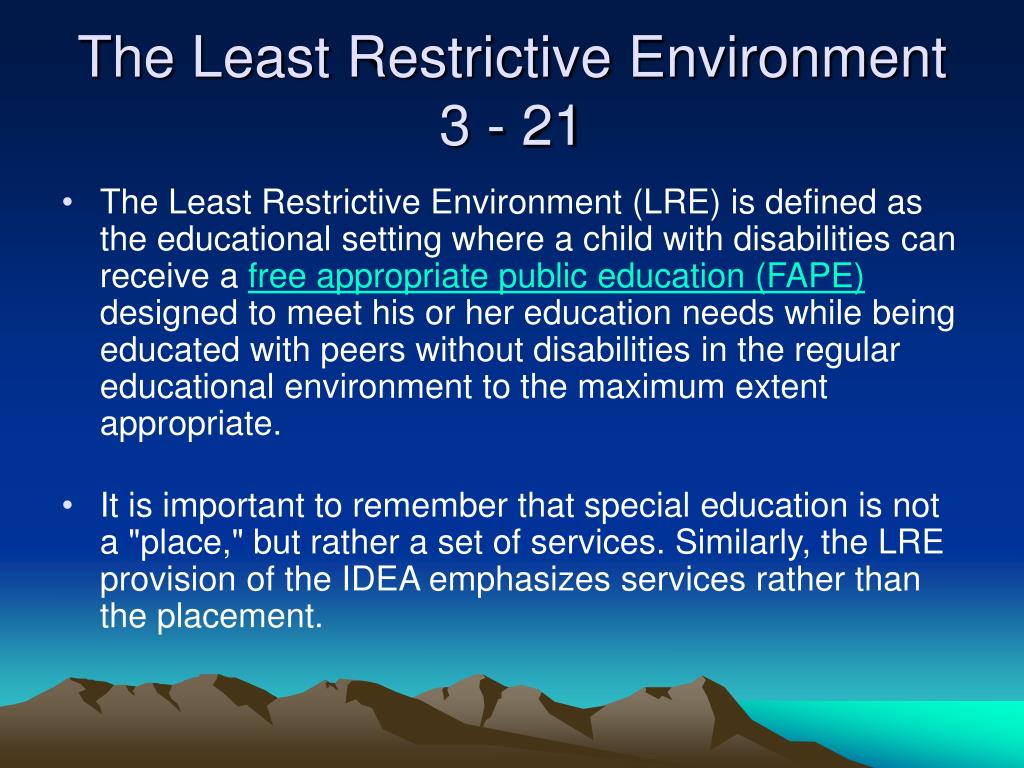 The Least Restrictive Environment 3 - 21

• The Least Restrictive Environment (LRE) is defined as the educational setting where a child with disabilities can receive a free appropriate public education (FAPE) designed to meet his or her education needs while being educated with peers without disabilities in the regular educational environment to the maximum extent appropriate.

• It is important to remember that special education is not a "place," but rather a set of services. Similarly, the LRE provision of the IDEA emphasizes services rather than the placement.